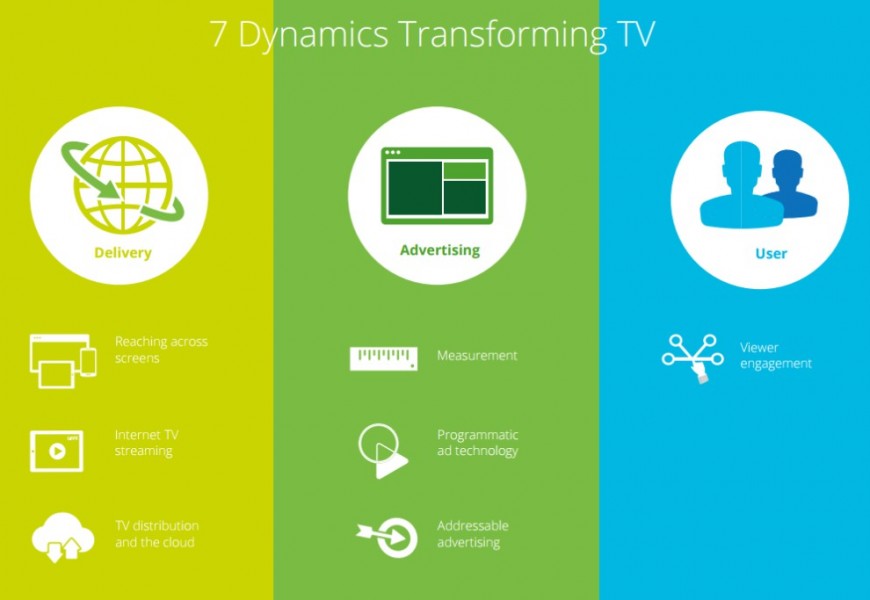 7 Dynamics Transforming TV

Delivery

Reaching across screens

Internet TV streaming

TV distribution and the cloud

Advertising

Measurement

Programmatic ad technology

Addressable advertising

User

Viewer engagement